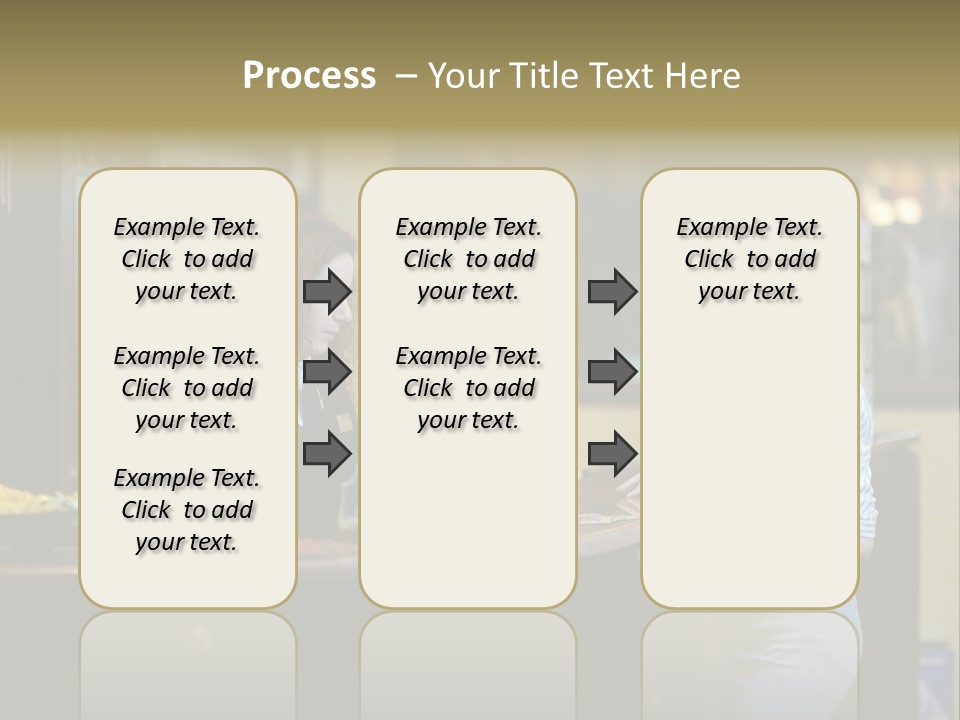 Process – Your Title Text Here

Example Text. Click to add your text.

Example Text. Click to add your text.

Example Text. Click to add your text.

Example Text. Click to add your text.

Example Text. Click to add your text.

Example Text. Click to add your text.